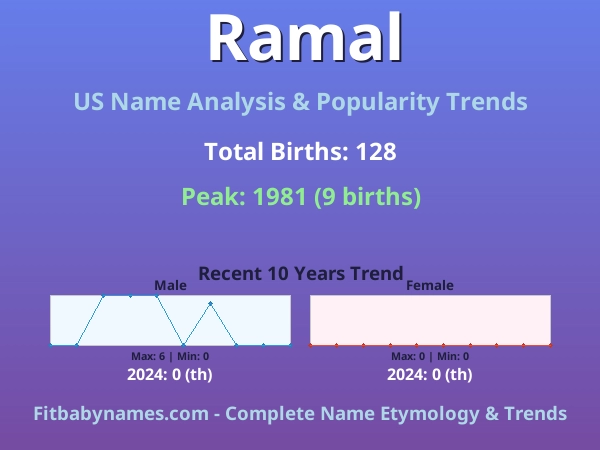 Ramal

US Name Analysis & Popularity Trends

Total Births: 128

Peak: 1981 (9 births)

Recent 10 Years Trend

Male

Max: 6 | Min: 0

2024: 0 (th)

Female

Max: 0 | Min: 0

2024: 0 (th)

Fitbabynames.com - Complete Name Etymology & Trends